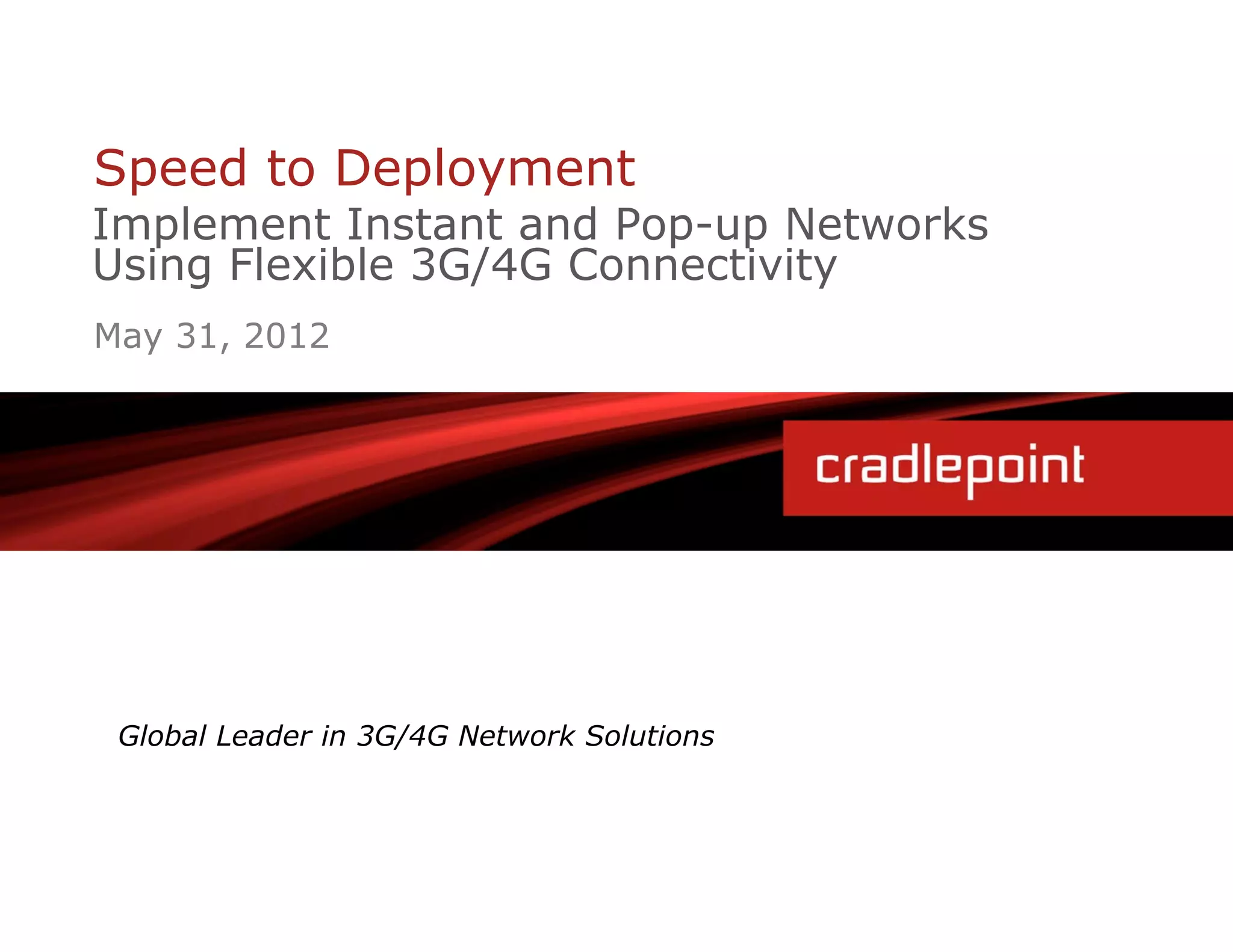 Speed to Deployment
Implement Instant and Pop-up Networks Using Flexible 3G/4G Connectivity

May 31, 2012

cradlepoint

Global Leader in 3G/4G Network Solutions